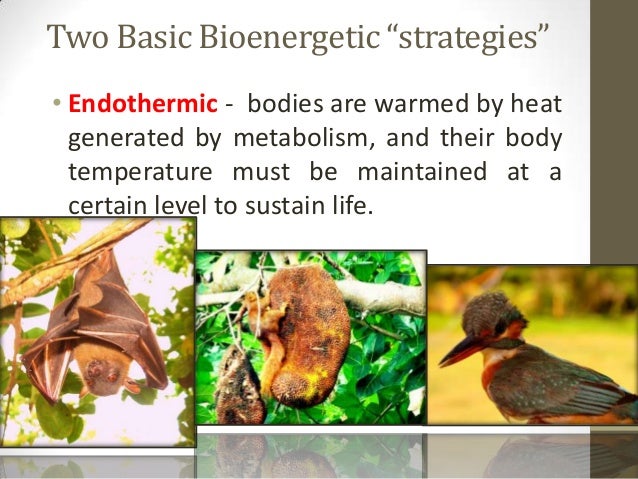 Two Basic Bioenergetic “strategies”

• Endothermic - bodies are warmed by heat generated by metabolism, and their body temperature must be maintained at a certain level to sustain life.